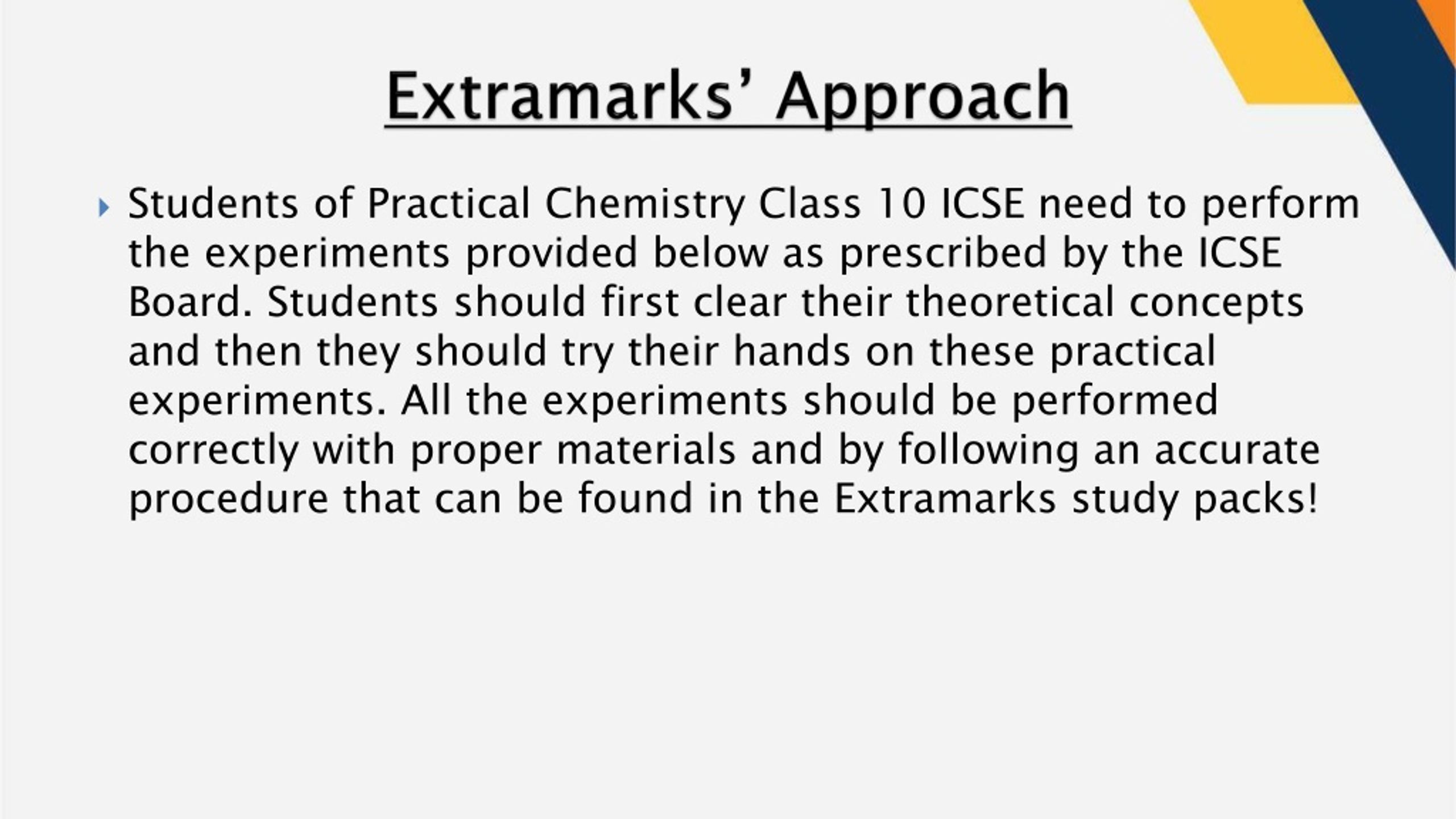 Extramarks’ Approach

Students of Practical Chemistry Class 10 ICSE need to perform the experiments provided below as prescribed by the ICSE Board. Students should first clear their theoretical concepts and then they should try their hands on these practical experiments. All the experiments should be performed correctly with proper materials and by following an accurate procedure that can be found in the Extramarks study packs!